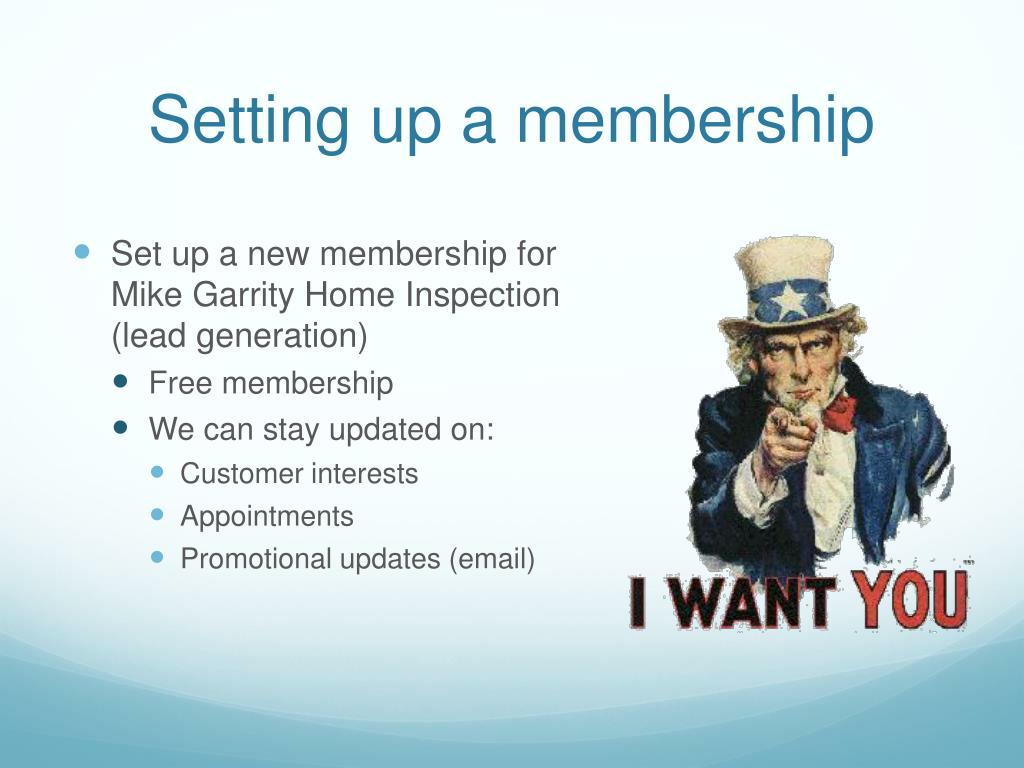 Setting up a membership

- Set up a new membership for Mike Garrity Home Inspection (lead generation)
  - Free membership
  - We can stay updated on:
    - Customer interests
    - Appointments
    - Promotional updates (email)

I WANT YOU